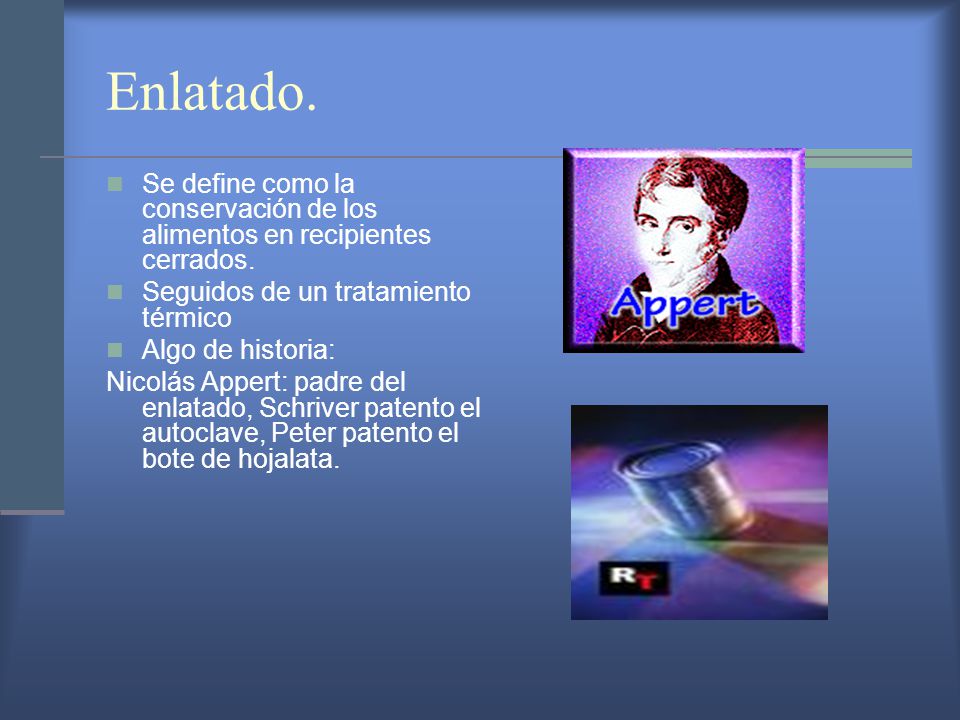 Enlatado.

Se define como la conservación de los alimentos en recipientes cerrados.

Seguidos de un tratamiento térmico

Algo de historia:

Nicolás Appert: padre del enlatado, Schriver patento el autoclave, Peter patento el bote de hojalata.

Appert

RT